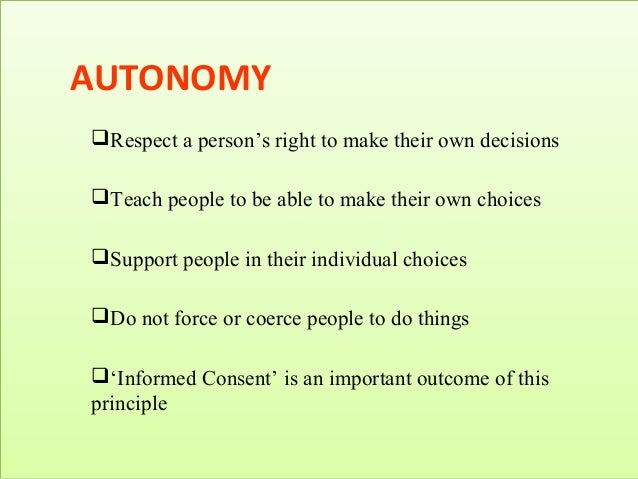 AUTONOMY

❑Respect a person’s right to make their own decisions

❑Teach people to be able to make their own choices

❑Support people in their individual choices

❑Do not force or coerce people to do things

❑‘Informed Consent’ is an important outcome of this principle